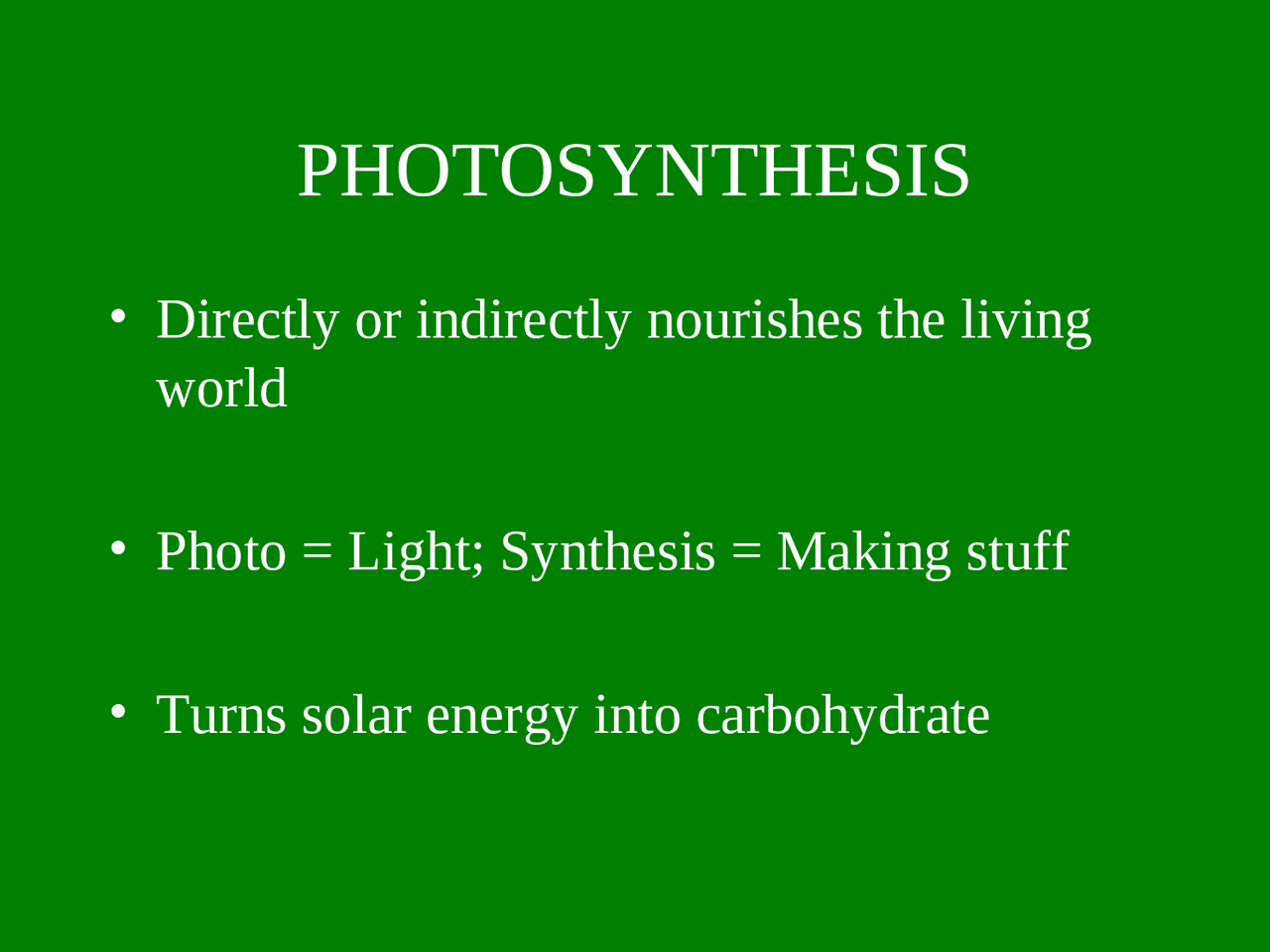 PHOTOSYNTHESIS

• Directly or indirectly nourishes the living world

• Photo = Light; Synthesis = Making stuff

• Turns solar energy into carbohydrate